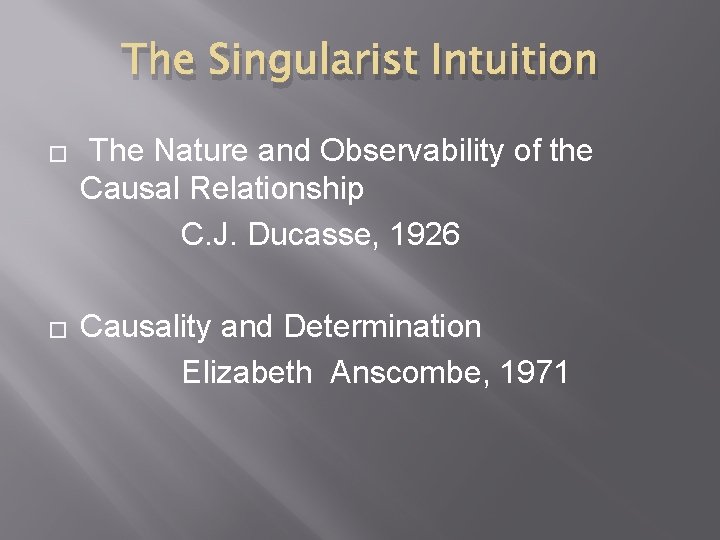 The Singularist Intuition

□ The Nature and Observability of the Causal Relationship

C.J. Ducasse, 1926

□ Causality and Determination

Elizabeth Anscombe, 1971